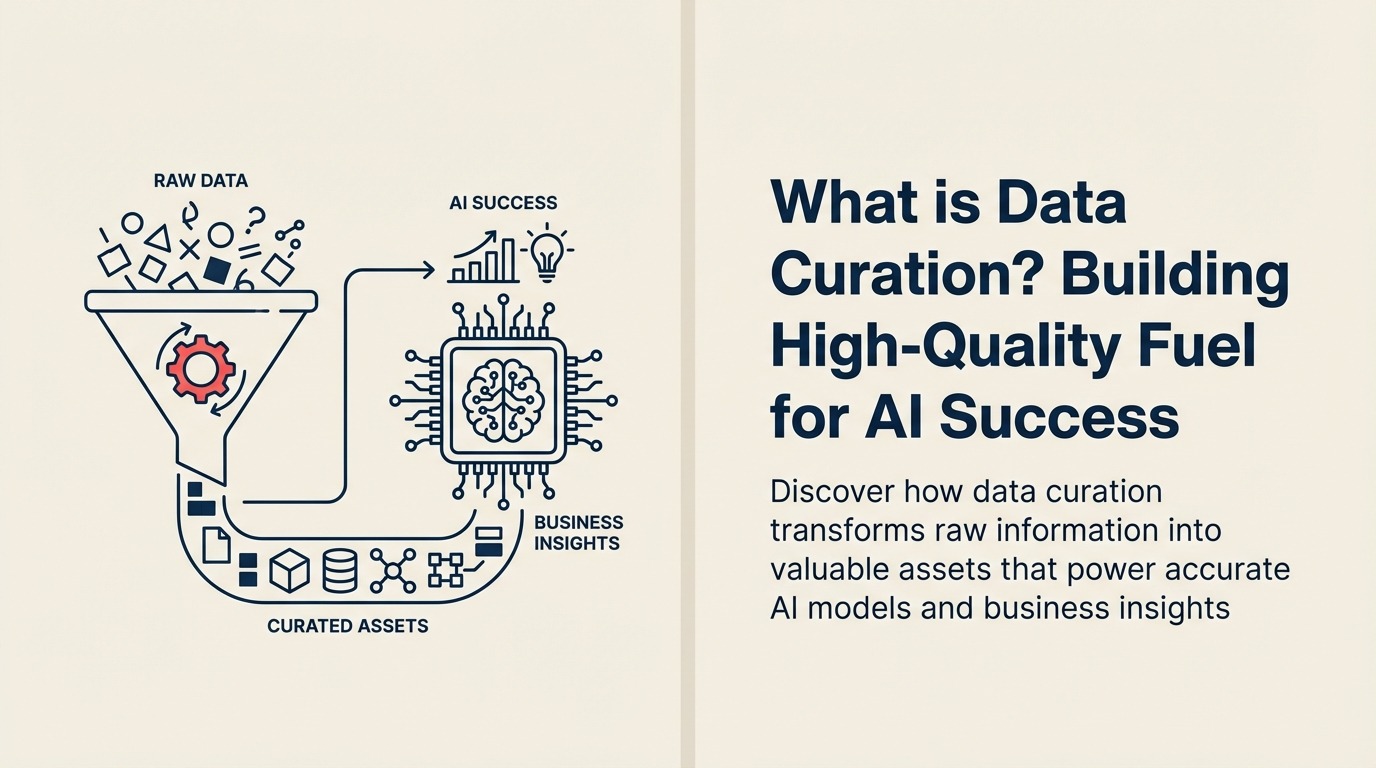 RAW DATA

AI SUCCESS

BUSINESS INSIGHTS

CURATED ASSETS

What is Data Curation? Building High-Quality Fuel for AI Success

Discover how data curation transforms raw information into valuable assets that power accurate AI models and business insights